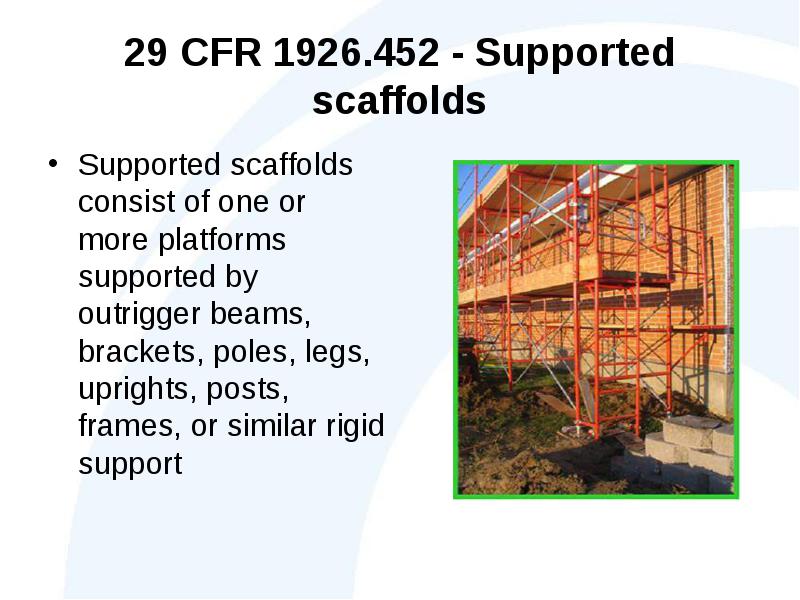 29 CFR 1926.452 - Supported scaffolds

• Supported scaffolds consist of one or more platforms supported by outrigger beams, brackets, poles, legs, uprights, posts, frames, or similar rigid support